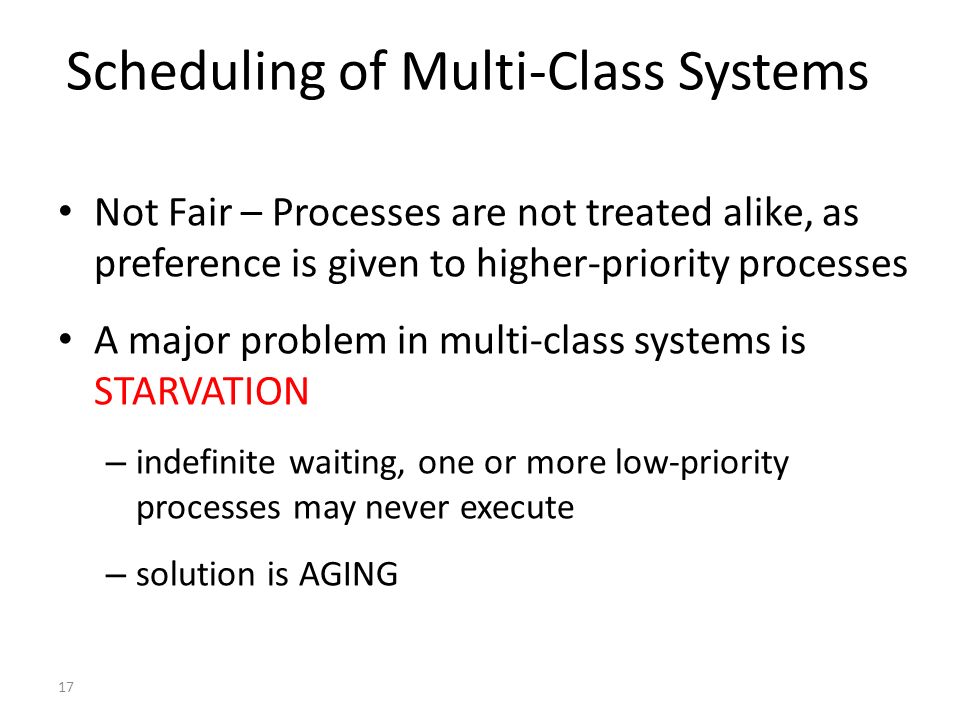 Scheduling of Multi-Class Systems

• Not Fair – Processes are not treated alike, as preference is given to higher-priority processes

• A major problem in multi-class systems is STARVATION

– indefinite waiting, one or more low-priority processes may never execute

– solution is AGING

17